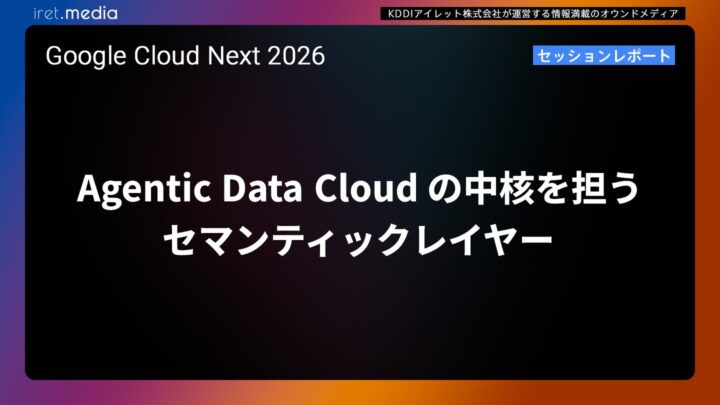 iret.media

KDDIアイレット株式会社が運営する情報満載のオウンドメディア

Google Cloud Next 2026

セッションレポート

Agentic Data Cloud の中核を担う
セマンティックレイヤー